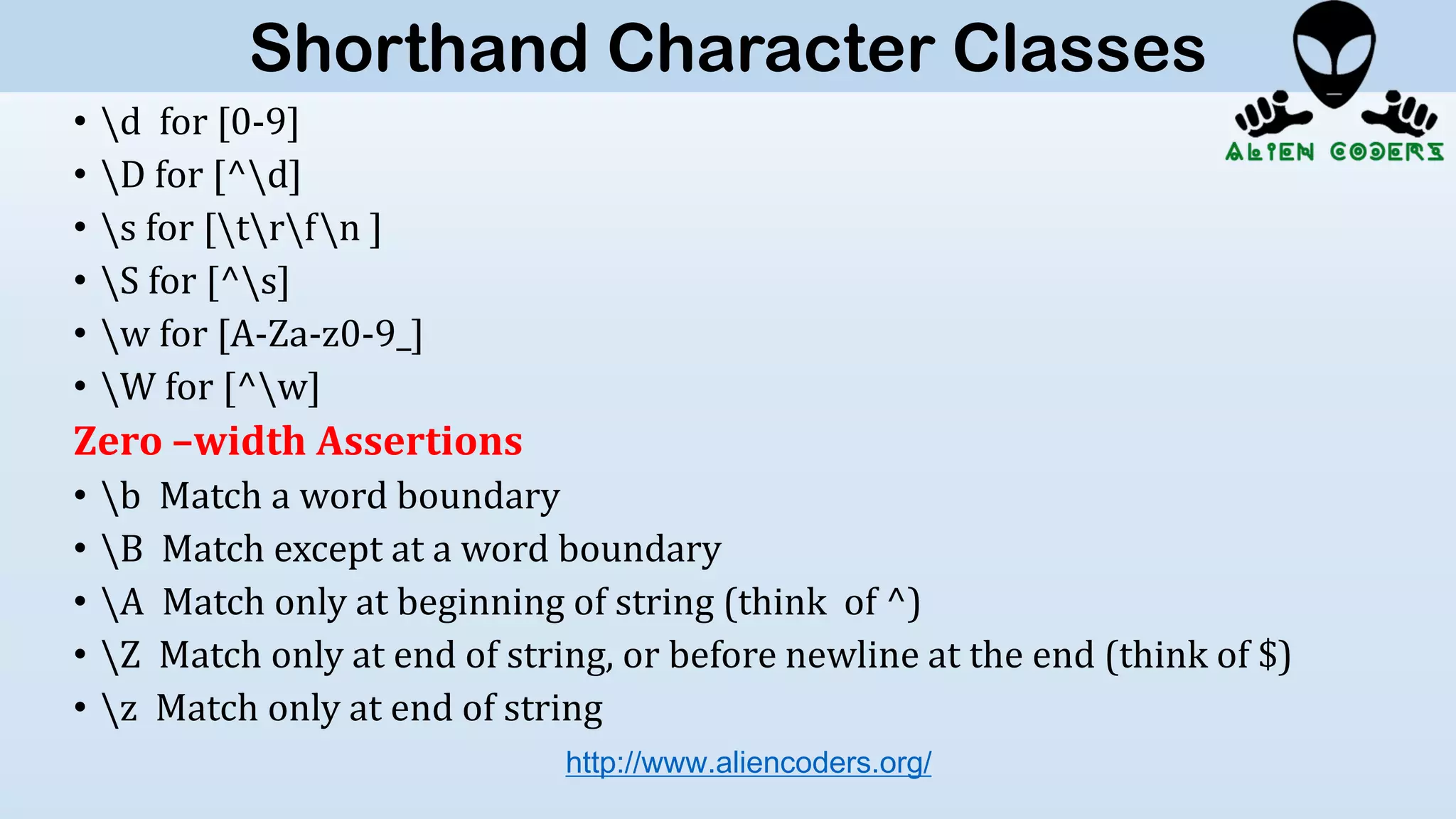 Shorthand Character Classes

ALIEN CODERS

• \d for [0-9]
• \D for [^\d]
• \s for [\t\r\f\n ]
• \S for [^\s]
• \w for [A-Za-z0-9_]
• \W for [^\w]

Zero –width Assertions

• \b Match a word boundary
• \B Match except at a word boundary
• \A Match only at beginning of string (think of ^)
• \Z Match only at end of string, or before newline at the end (think of $)
• \z Match only at end of string

http://www.aliencoders.org/